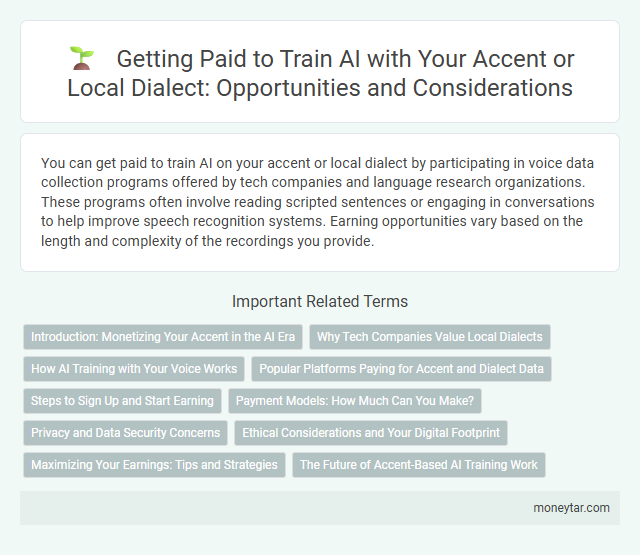 Getting Paid to Train AI with Your Accent or Local Dialect: Opportunities and Considerations

You can get paid to train AI on your accent or local dialect by participating in voice data collection programs offered by tech companies and language research organizations. These programs often involve reading scripted sentences or engaging in conversations to help improve speech recognition systems. Earning opportunities vary based on the length and complexity of the recordings you provide.

Important Related Terms

Introduction: Monetizing Your Accent in the AI Era

Why Tech Companies Value Local Dialects

How AI Training with Your Voice Works

Popular Platforms Paying for Accent and Dialect Data

Steps to Sign Up and Start Earning

Payment Models: How Much Can You Make?

Privacy and Data Security Concerns

Ethical Considerations and Your Digital Footprint

Maximizing Your Earnings: Tips and Strategies

The Future of Accent-Based AI Training Work

moneytar.com